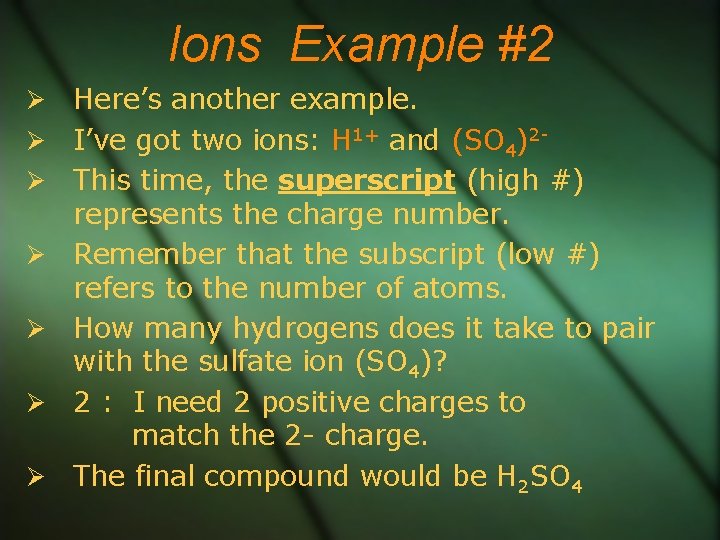 Ions Example #2

➢ Here's another example.
➢ I've got two ions: $H^{1+}$ and $(SO_4)^{2-}$
➢ This time, the superscript (high #) represents the charge number.
➢ Remember that the subscript (low #) refers to the number of atoms.
➢ How many hydrogens does it take to pair with the sulfate ion $(SO_4)$?
➢ 2 : I need 2 positive charges to match the 2- charge.
➢ The final compound would be $H_2SO_4$